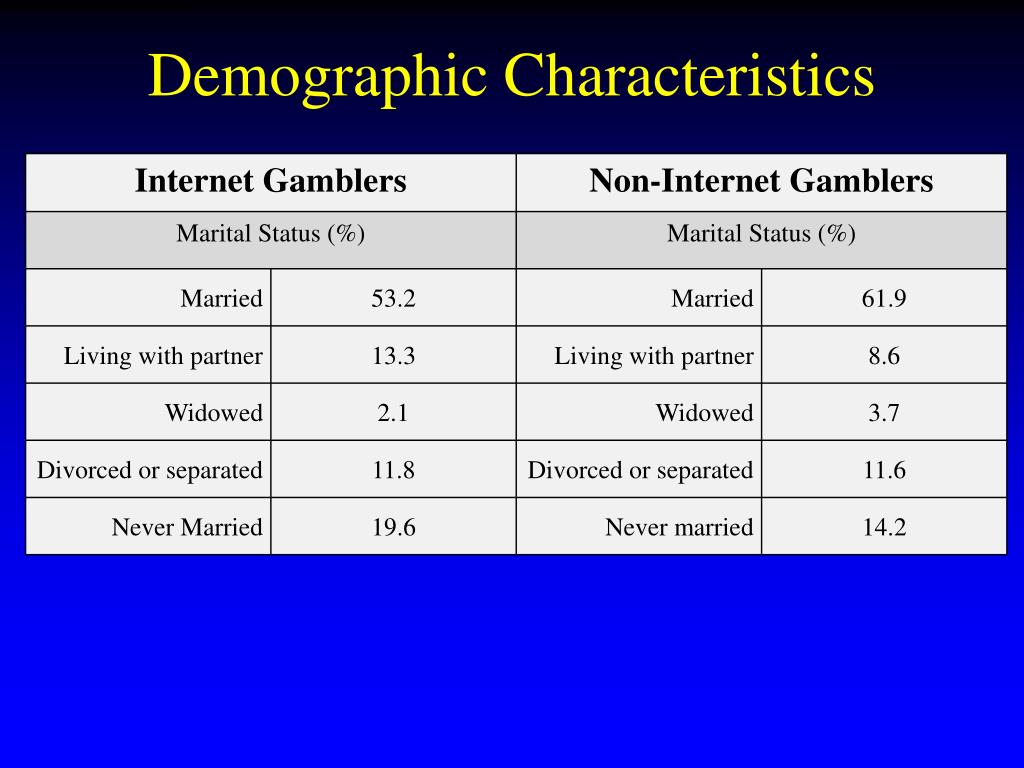 Demographic Characteristics

| Internet Gamblers | | Non-Internet Gamblers | |
|---|---|---|---|
| Marital Status (%) | | Marital Status (%) | |
| Married | 53.2 | Married | 61.9 |
| Living with partner | 13.3 | Living with partner | 8.6 |
| Widowed | 2.1 | Widowed | 3.7 |
| Divorced or separated | 11.8 | Divorced or separated | 11.6 |
| Never Married | 19.6 | Never married | 14.2 |